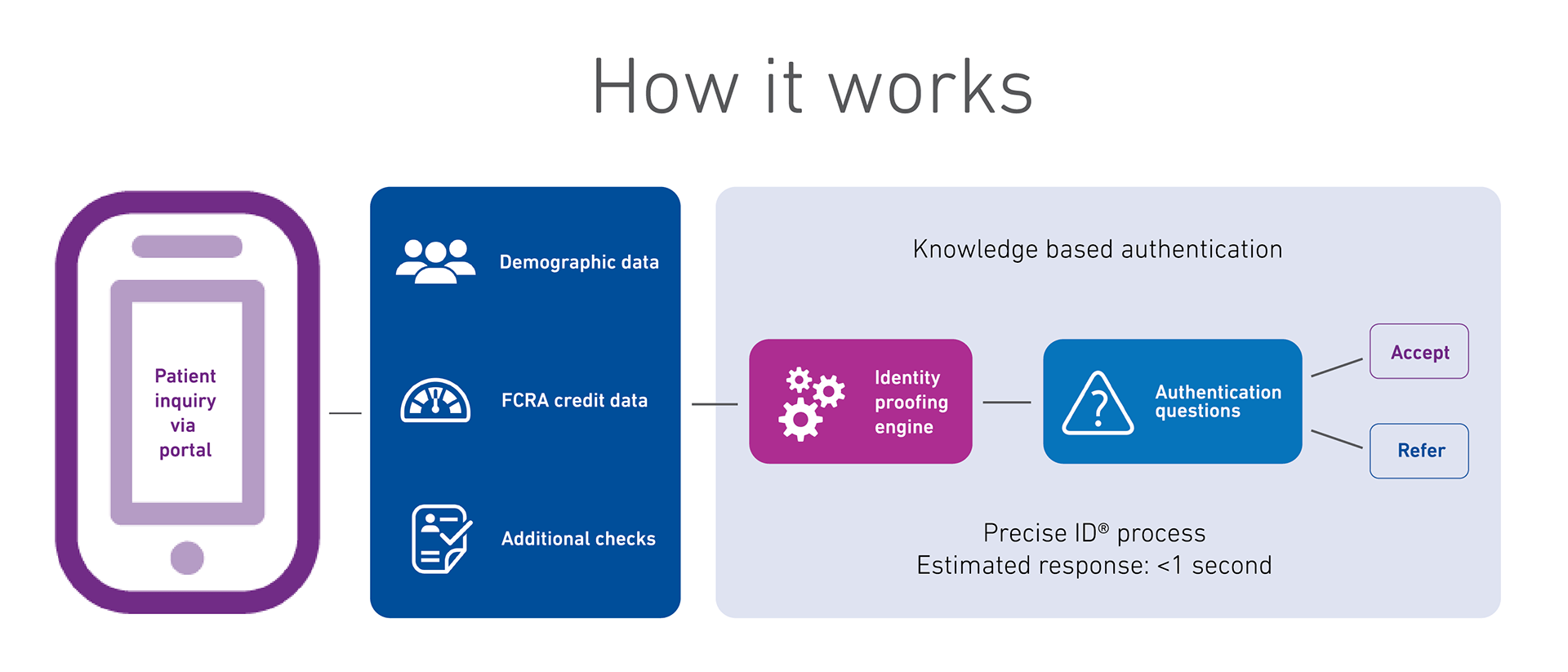 How it works

Patient inquiry via portal

Demographic data

FCRA credit data

Additional checks

Knowledge based authentication

Identity proofing engine

Authentication questions

Accept

Refer

Precise ID® process
Estimated response: <1 second